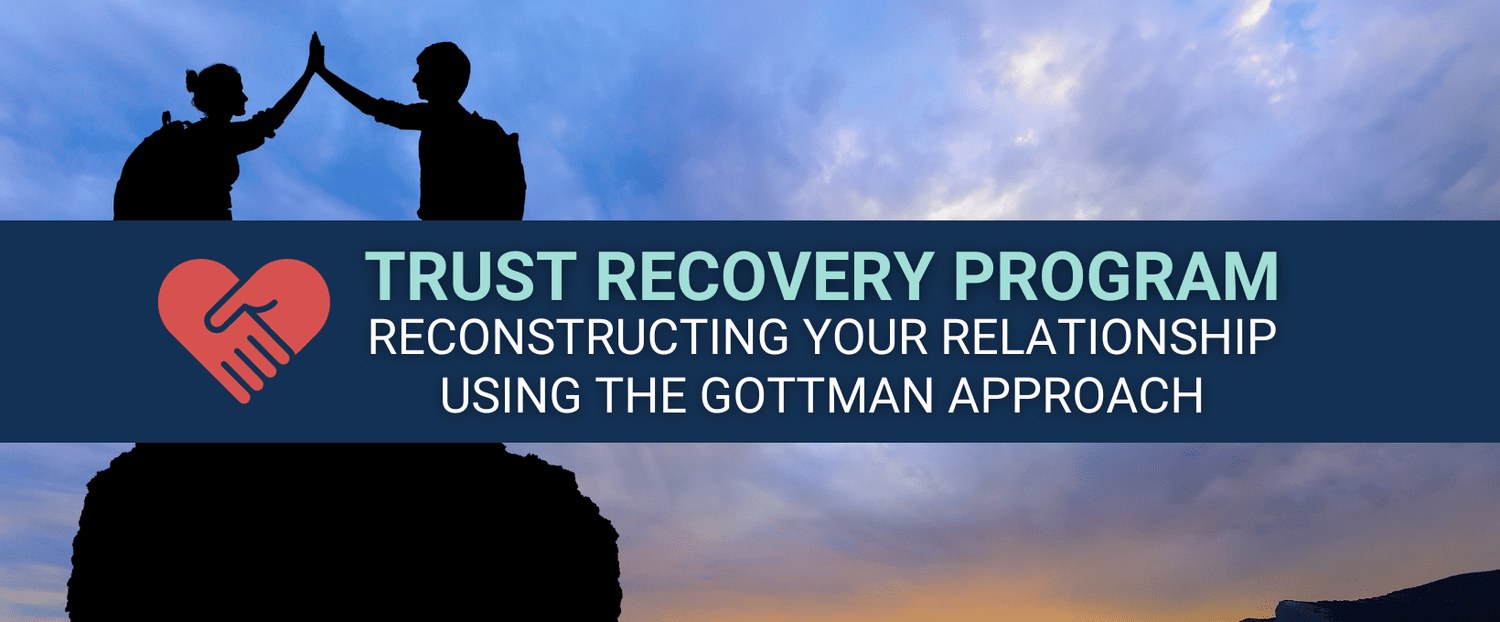 TRUST RECOVERY PROGRAM
RECONSTRUCTING YOUR RELATIONSHIP USING THE GOTTMAN APPROACH